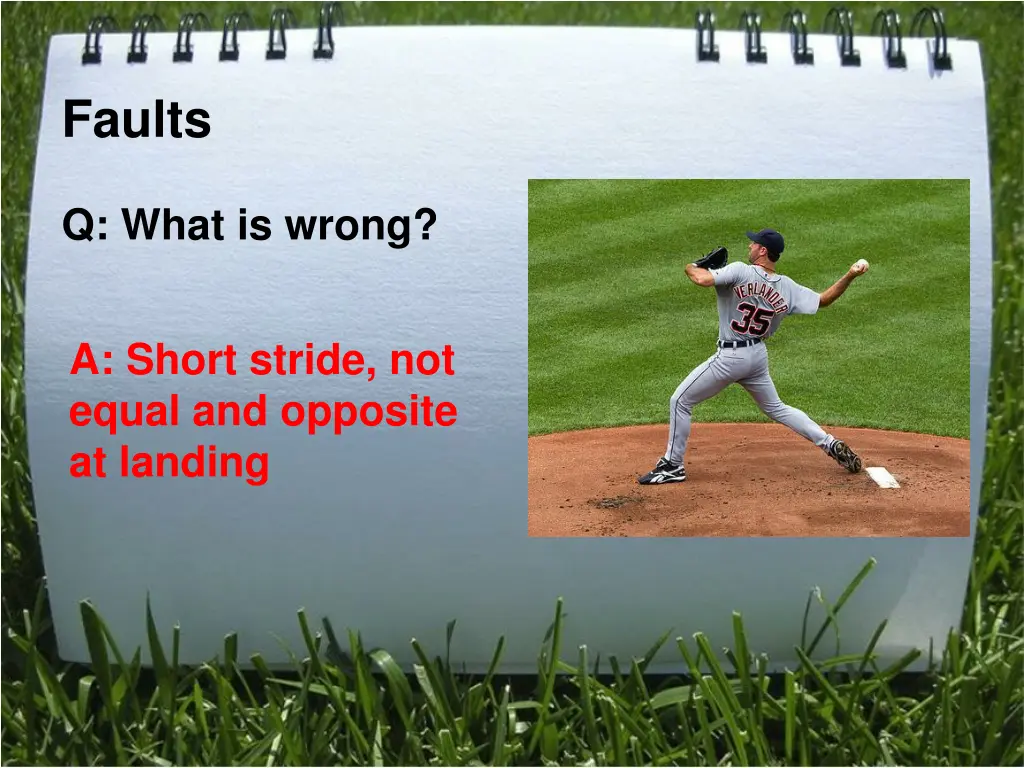 Faults

Q: What is wrong?

A: Short stride, not equal and opposite at landing

VERLANDER
35